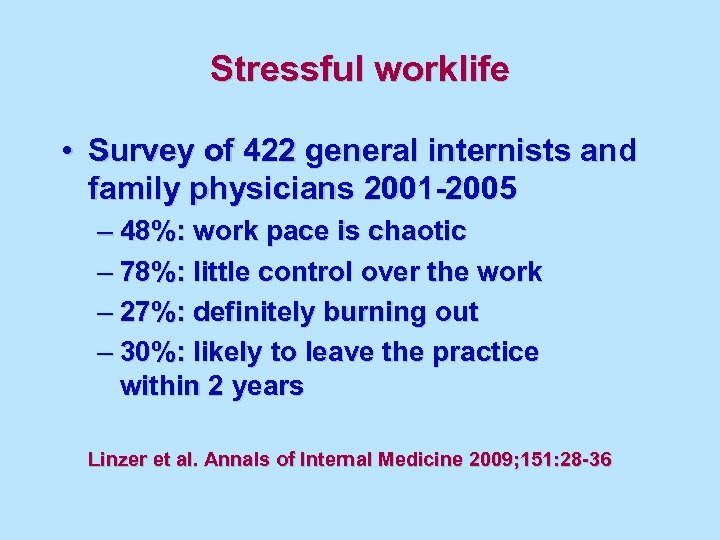 Stressful worklife

• Survey of 422 general internists and family physicians 2001-2005
– 48%: work pace is chaotic
– 78%: little control over the work
– 27%: definitely burning out
– 30%: likely to leave the practice within 2 years

Linzer et al. Annals of Internal Medicine 2009;151:28-36